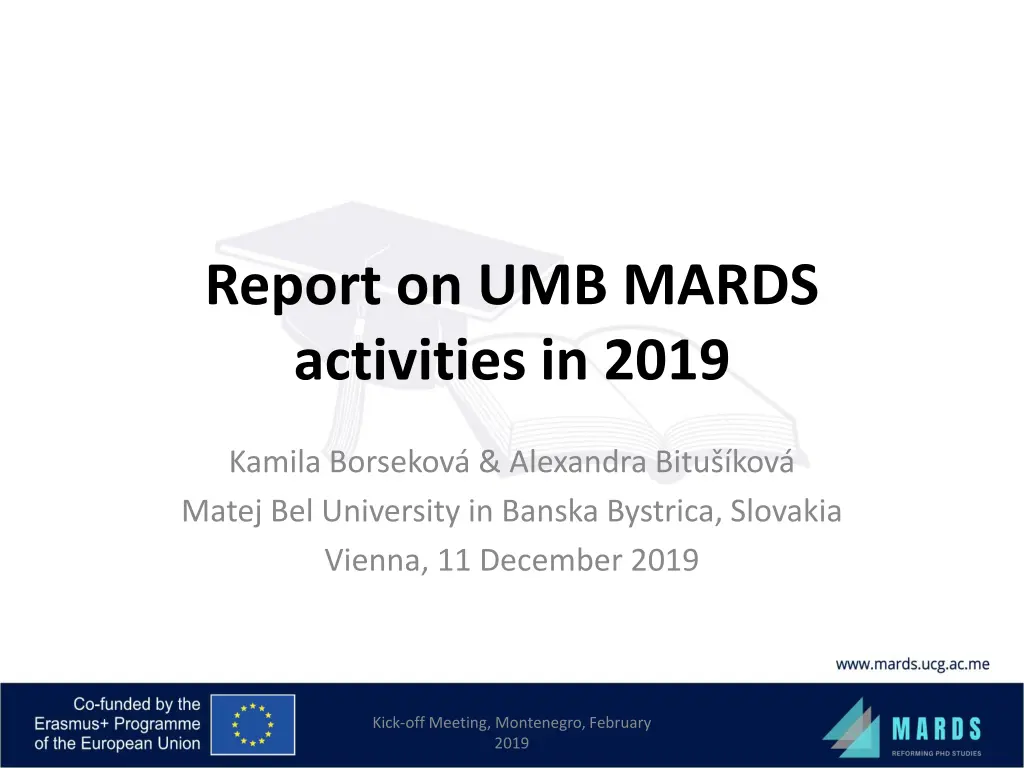 Report on UMB MARDS activities in 2019

Kamila Borseková & Alexandra Bitušíková
Matej Bel University in Banska Bystrica, Slovakia
Vienna, 11 December 2019

www.mards.ucg.ac.me

Co-funded by the Erasmus+ Programme of the European Union

Kick-off Meeting, Montenegro, February 2019

MARDS
REFORMING PHD STUDIES